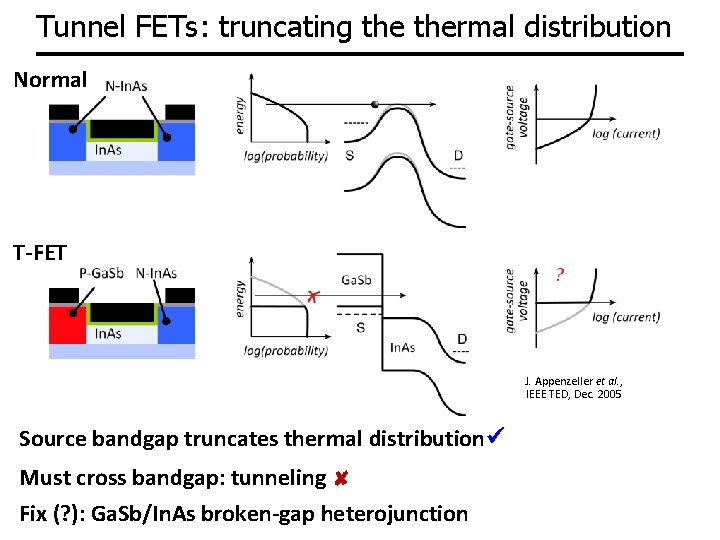 Tunnel FETs: truncating the thermal distribution

Normal

N-InAs

InAs

energy

log(probability)

S

D

gate-source voltage

log (current)

T-FET

P-GaSb

N-InAs

InAs

energy

log(probability)

GaSb

S

InAs

D

gate-source voltage

?

log (current)

J. Appenzeller et al., IEEE TED, Dec. 2005

Source bandgap truncates thermal distribution ✓

Must cross bandgap: tunneling ✘

Fix (?): GaSb/InAs broken-gap heterojunction